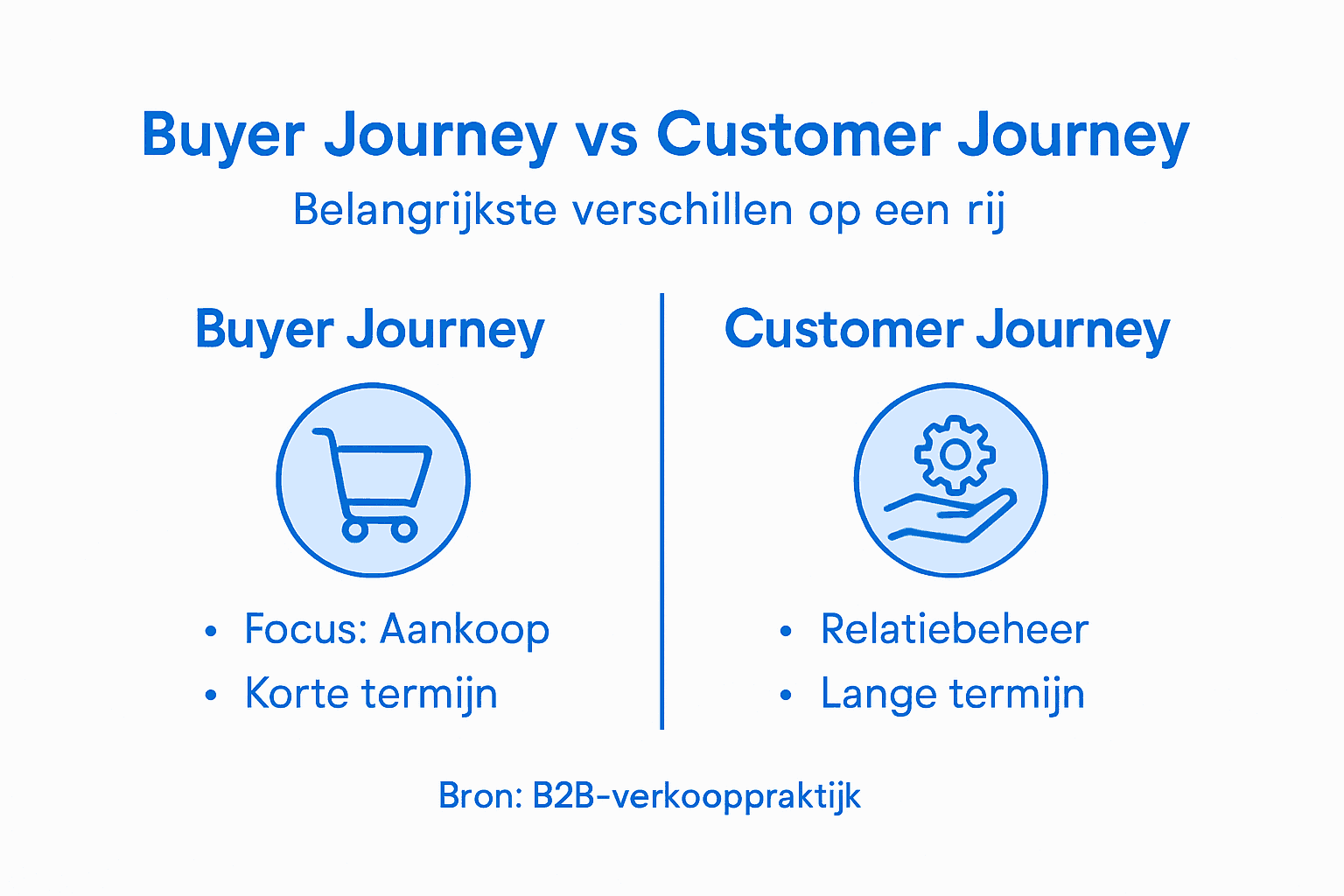 Buyer Journey vs Customer Journey

Belangrijkste verschillen op een rij

Buyer Journey

• Focus: Aankoop
• Korte termijn

Customer Journey

• Relatiebeheer
• Lange termijn

Bron: B2B-verkooppraktijk